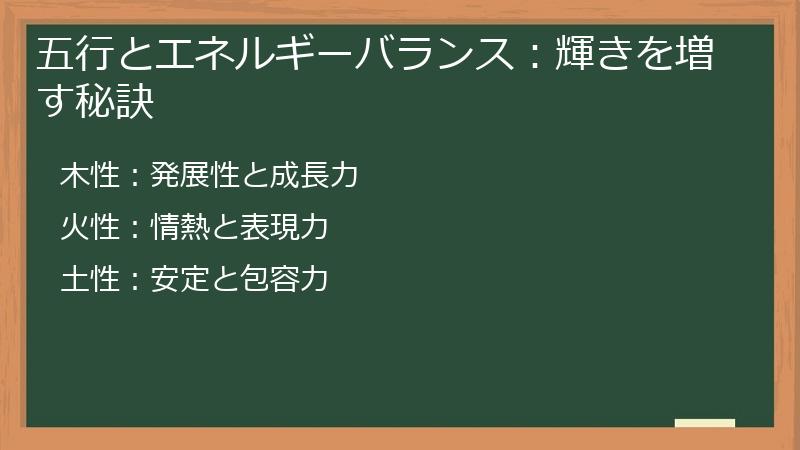 五行とエネルギーバランス：輝きを増す秘訣

木性：発展性と成長力

火性：情熱と表現力

土性：安定と包容力